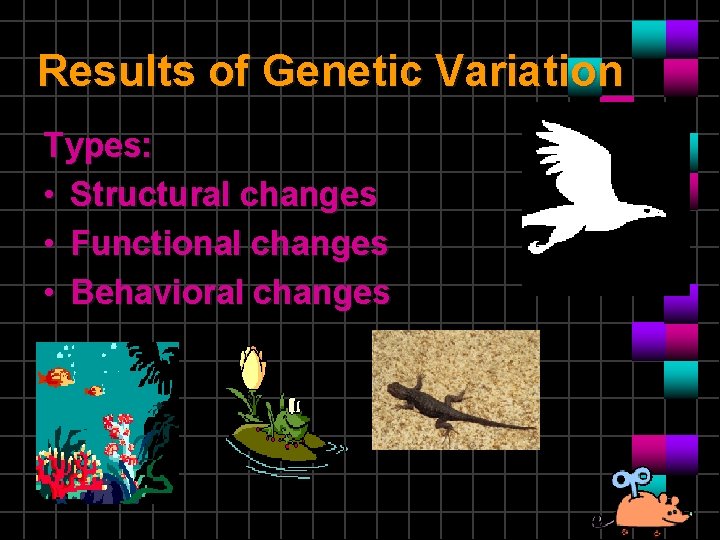 Results of Genetic Variation

Types:
• Structural changes
• Functional changes
• Behavioral changes